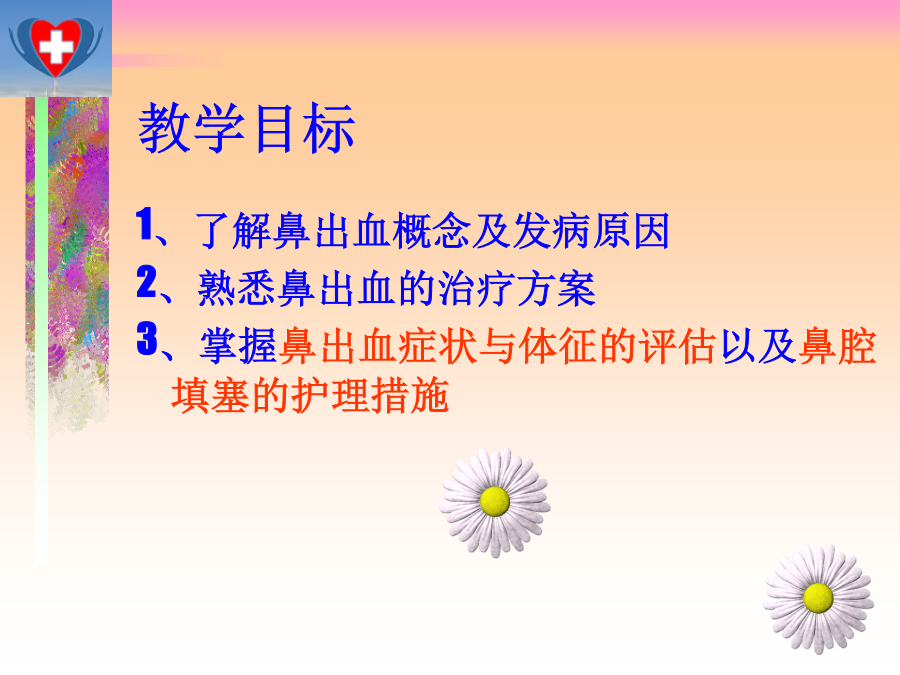 教学目标

1、了解鼻出血概念及发病原因

2、熟悉鼻出血的治疗方案

3、掌握鼻出血症状与体征的评估以及鼻腔填塞的护理措施